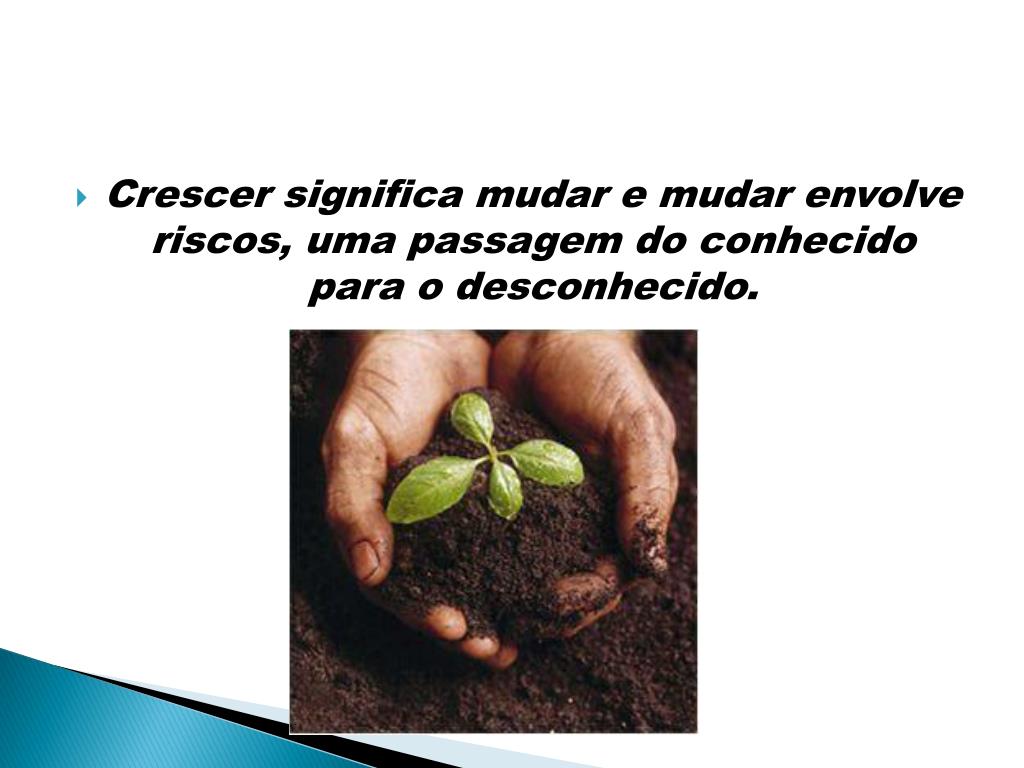 Crescer significa mudar e mudar envolve riscos, uma passagem do conhecido para o desconhecido.